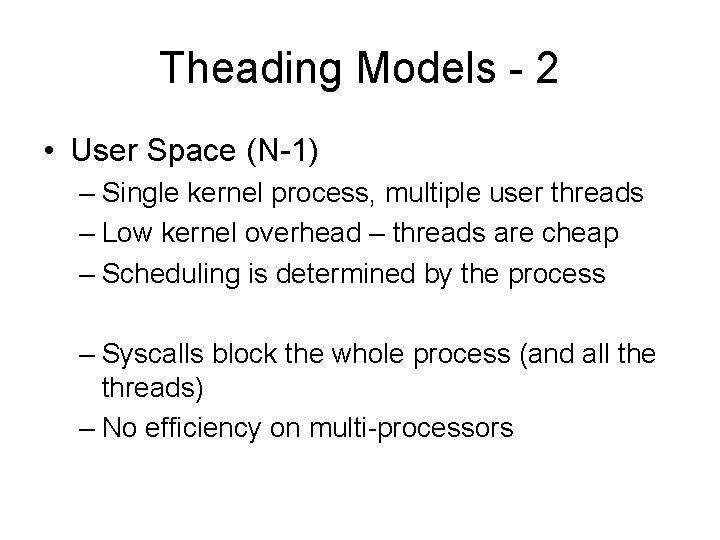 Theading Models - 2

• User Space (N-1)
– Single kernel process, multiple user threads
– Low kernel overhead – threads are cheap
– Scheduling is determined by the process

– Syscalls block the whole process (and all the threads)
– No efficiency on multi-processors